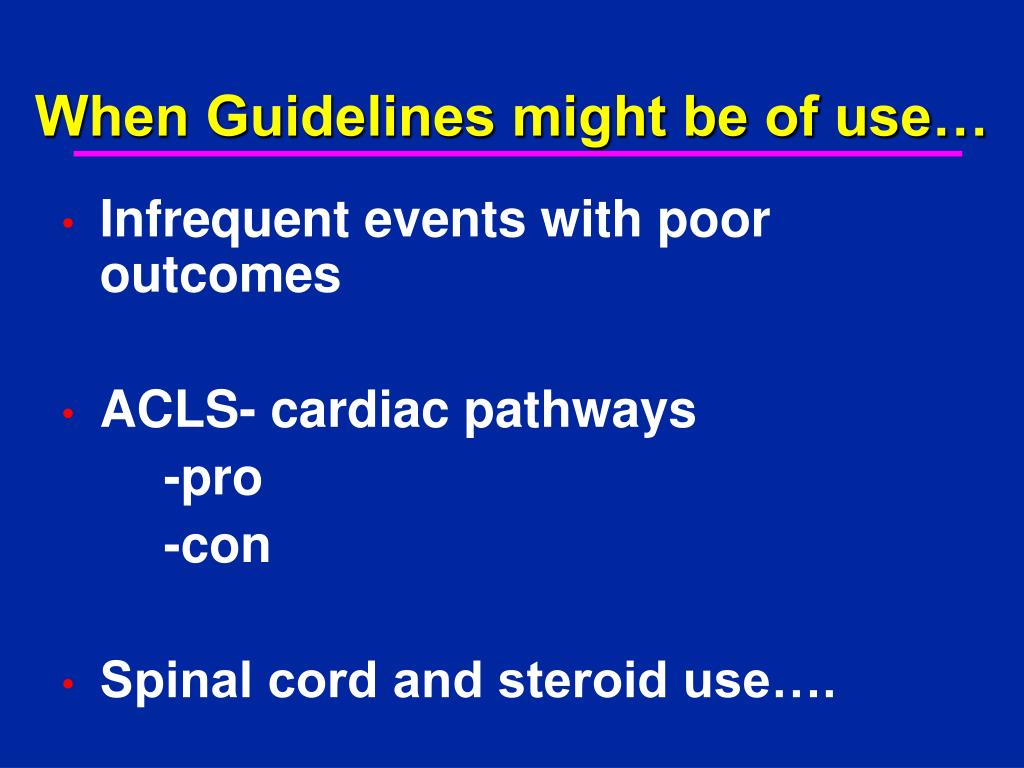 When Guidelines might be of use…

• Infrequent events with poor outcomes

• ACLS- cardiac pathways
-pro
-con

• Spinal cord and steroid use….